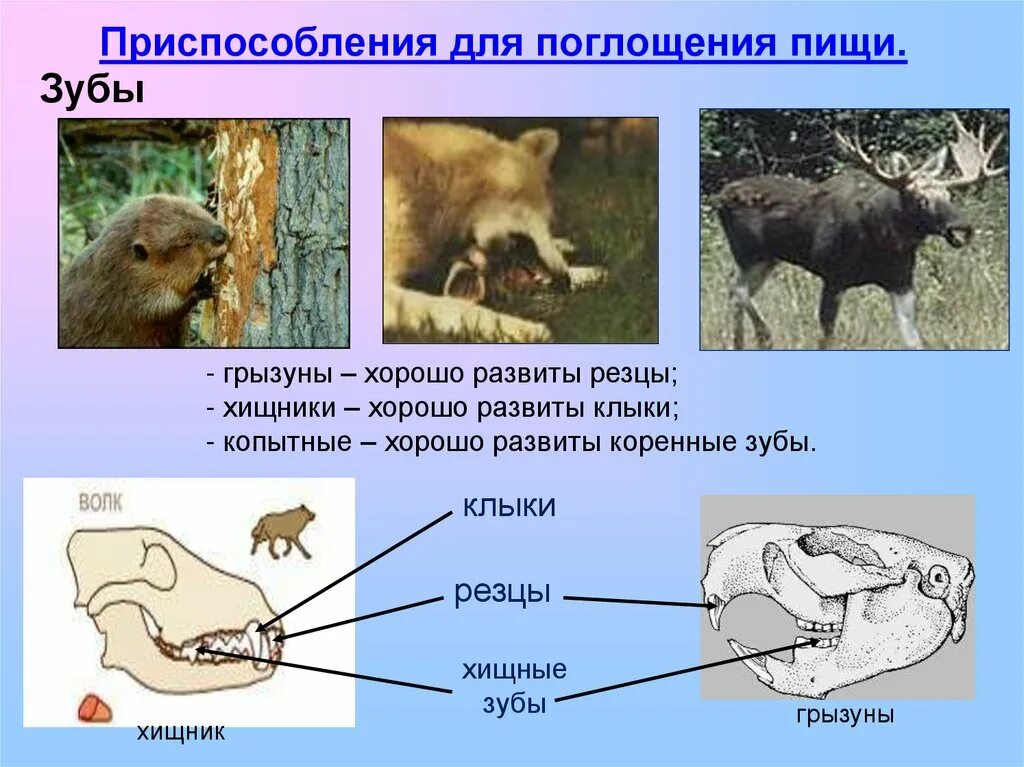 Приспособления для поглощения пищи.

Зубы

- грызуны – хорошо развиты резцы;
- хищники – хорошо развиты клыки;
- копытные – хорошо развиты коренные зубы.

ВОЛК

клыки

резцы

хищные зубы

хищник

грызуны